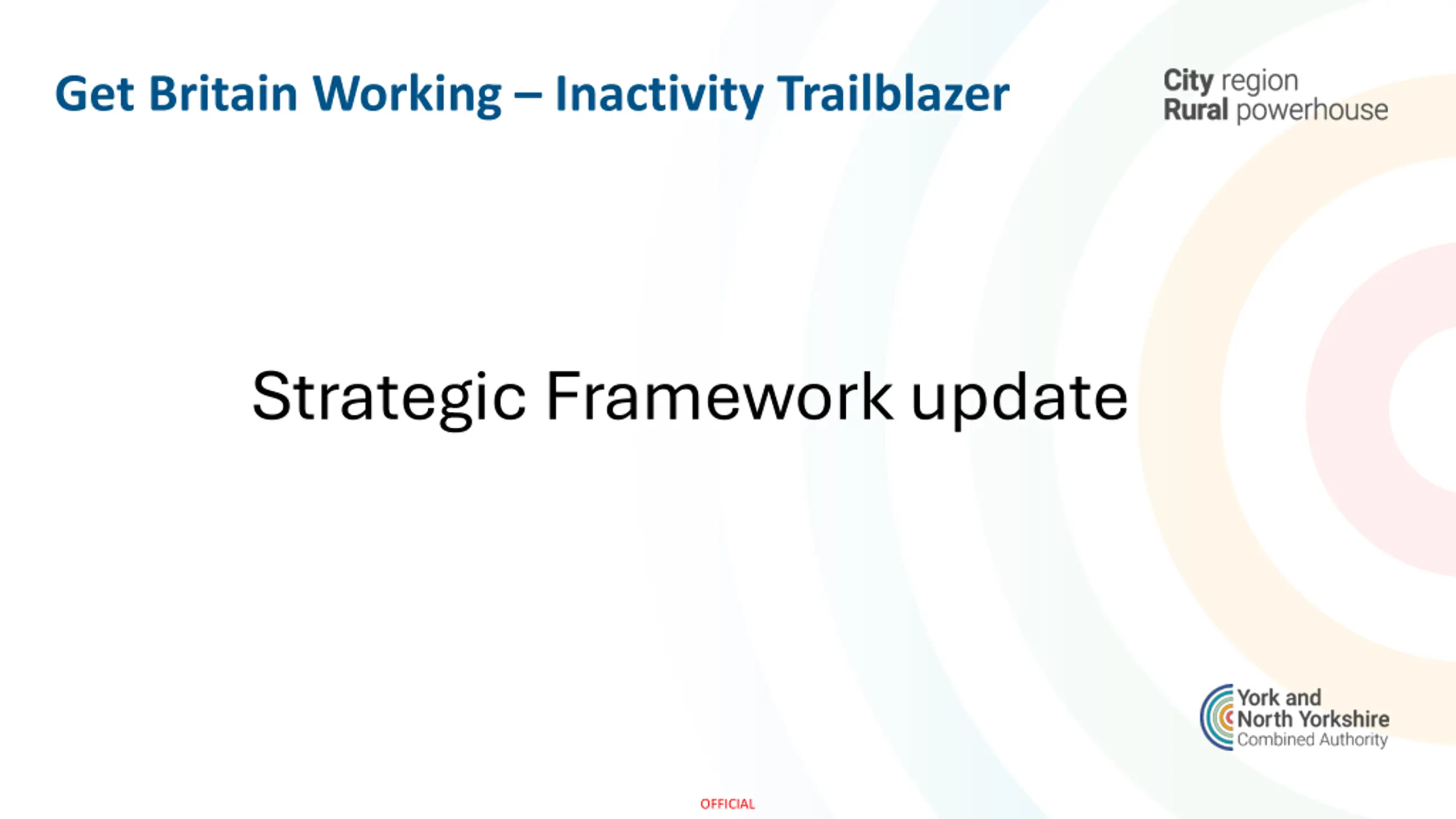 Get Britain Working – Inactivity Trailblazer

City region
Rural powerhouse

Strategic Framework update

York and
North Yorkshire
Combined Authority

OFFICIAL